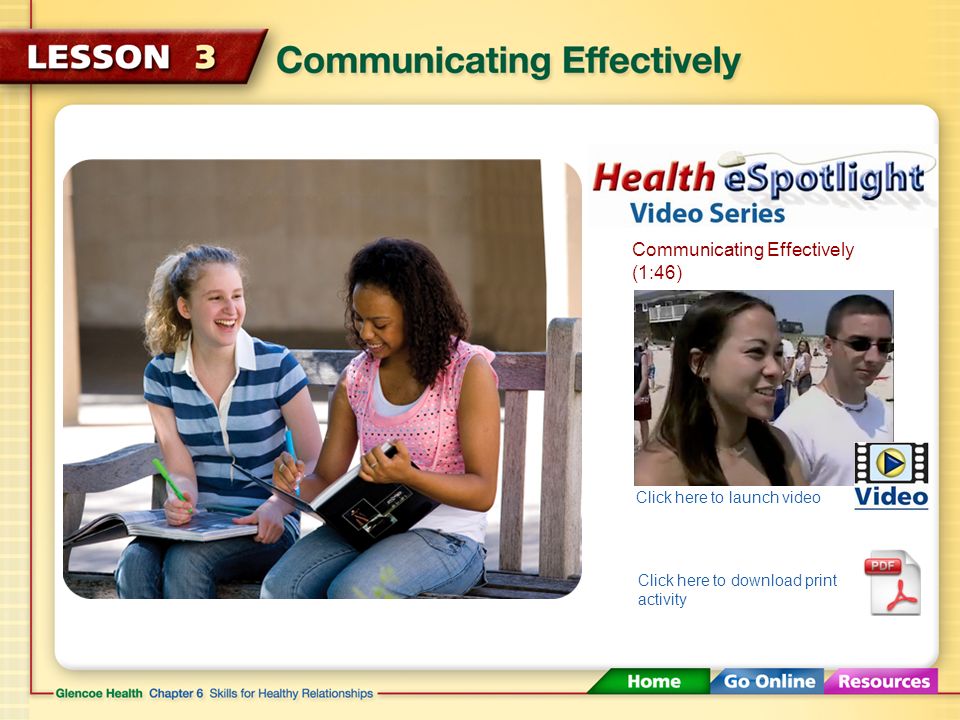 LESSON 3 Communicating Effectively

Health eSpotlight
Video Series

Communicating Effectively (1:46)

Click here to launch video

Video

Click here to download print activity

PDF

Glencoe Health Chapter 6 Skills for Healthy Relationships

Home
Go Online
Resources